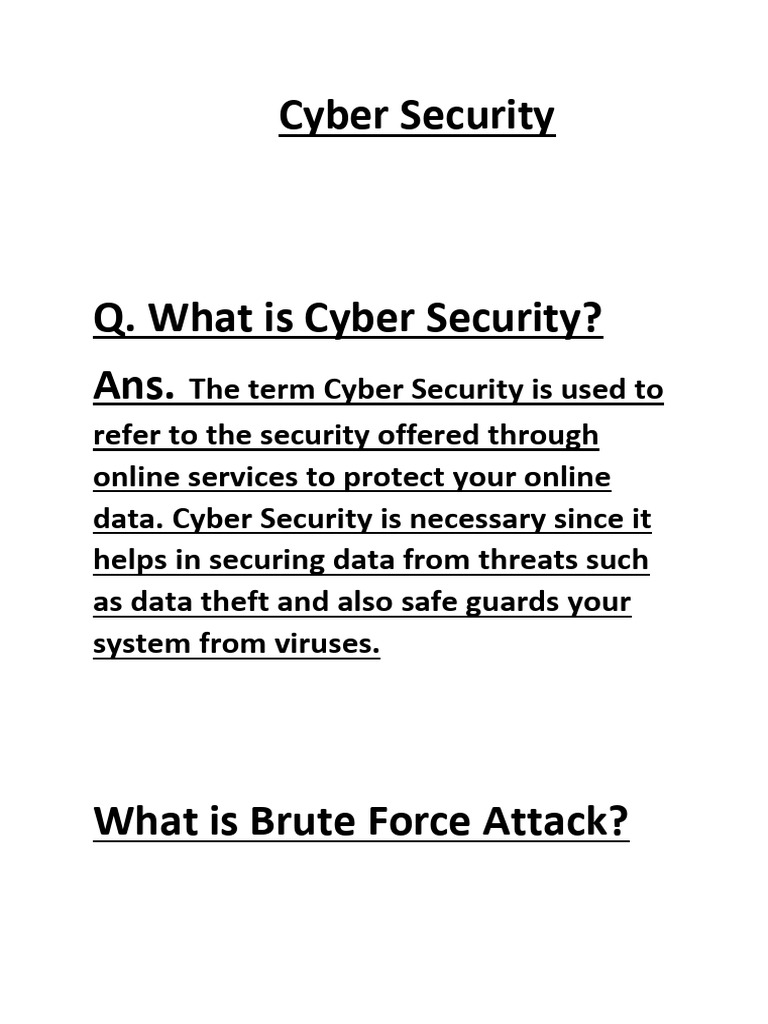 Cyber Security

Q. What is Cyber Security?

Ans. The term Cyber Security is used to refer to the security offered through online services to protect your online data. Cyber Security is necessary since it helps in securing data from threats such as data theft and also safe guards your system from viruses.

What is Brute Force Attack?